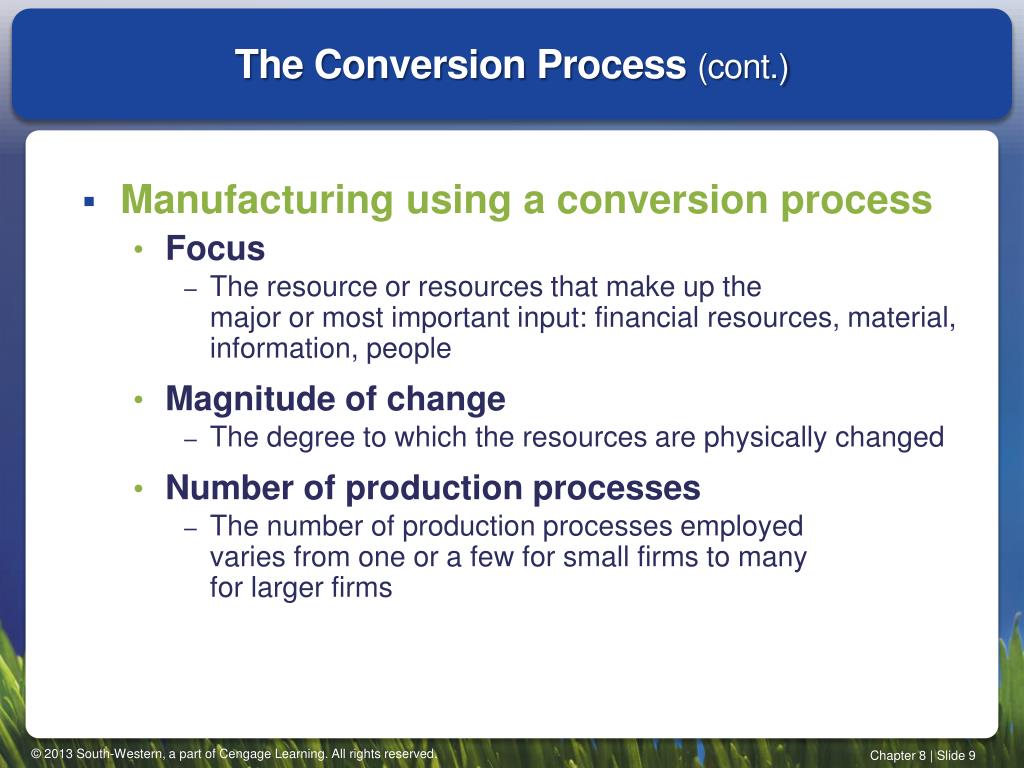 The Conversion Process (cont.)

▪ Manufacturing using a conversion process

• Focus

– The resource or resources that make up the major or most important input: financial resources, material, information, people

• Magnitude of change

– The degree to which the resources are physically changed

• Number of production processes

– The number of production processes employed varies from one or a few for small firms to many for larger firms

© 2013 South-Western, a part of Cengage Learning. All rights reserved.

Chapter 8 | Slide 9